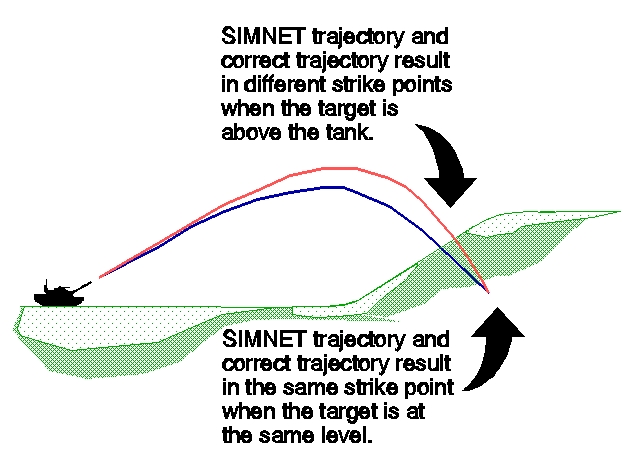 SIMNET trajectory and correct trajectory result in different strike points when the target is above the tank.

SIMNET trajectory and correct trajectory result in the same strike point when the target is at the same level.